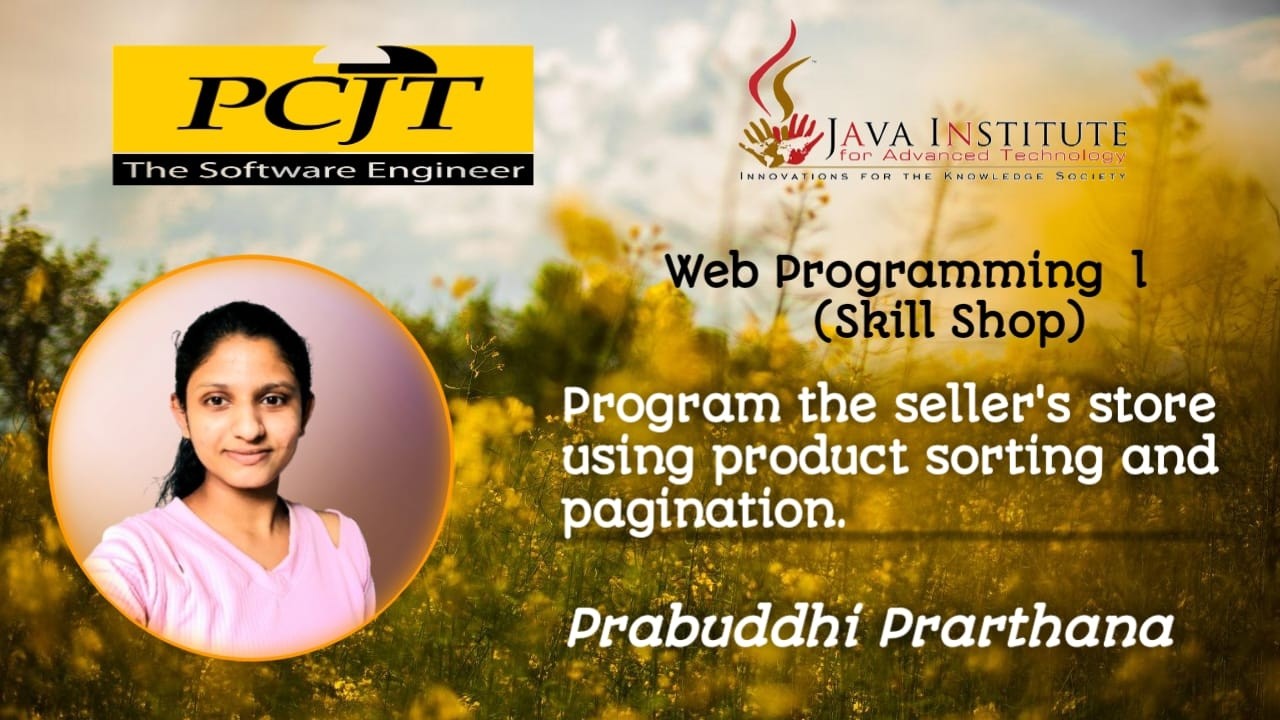 PCJT
The Software Engineer

JAVA INSTITUTE
for Advanced Technology
INNOVATIONS FOR THE KNOWLEDGE SOCIETY

Web Programming 1
(Skill Shop)

Program the seller's store using product sorting and pagination.

Prabuddhi Prarthana